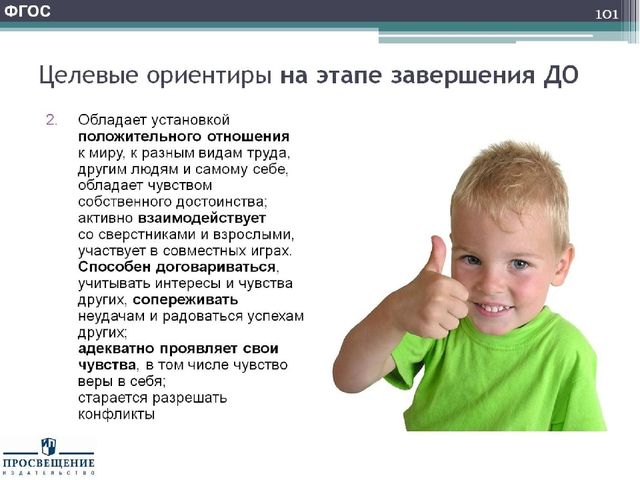 ФГОС

101

Целевые ориентиры на этапе завершения ДО

2. Обладает установкой положительного отношения к миру, к разным видам труда, другим людям и самому себе, обладает чувством собственного достоинства; активно взаимодействует со сверстниками и взрослыми, участвует в совместных играх. Способен договариваться, учитывать интересы и чувства других, сопереживать неудачам и радоваться успехам других; адекватно проявляет свои чувства, в том числе чувство веры в себя; старается разрешать конфликты

ПРОСВЕЩЕНИЕ
ИЗДАТЕЛЬСТВО